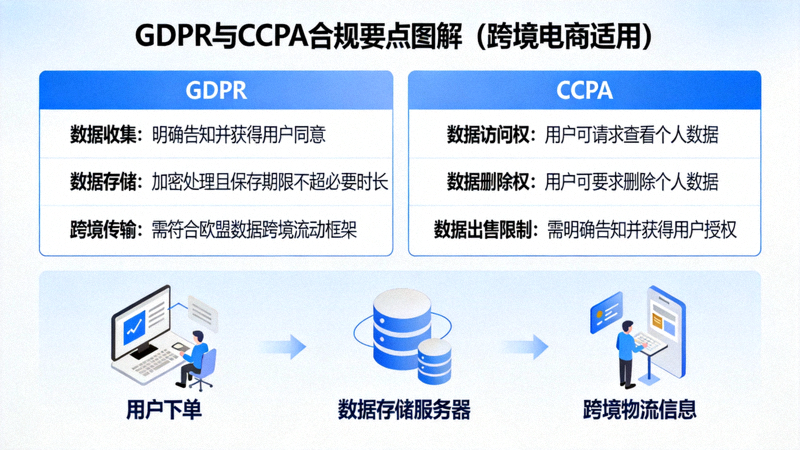 GDPR与CCPA合规要点图解（跨境电商适用）

GDPR

数据收集：明确告知并获得用户同意

数据存储：加密处理且保存期限不超必要时长

跨境传输：需符合欧盟数据跨境流动框架

CCPA

数据访问权：用户可请求查看个人数据

数据删除权：用户可要求删除个人数据

数据出售限制：需明确告知并获得用户授权

用户下单

数据存储服务器

跨境物流信息